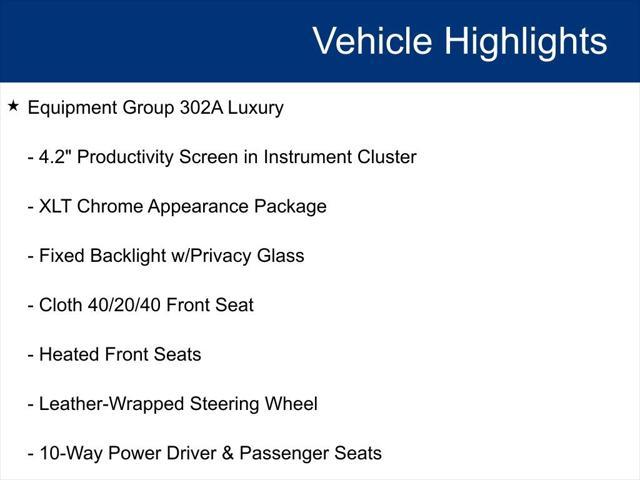 Vehicle Highlights

★ Equipment Group 302A Luxury

- 4.2" Productivity Screen in Instrument Cluster

- XLT Chrome Appearance Package

- Fixed Backlight w/Privacy Glass

- Cloth 40/20/40 Front Seat

- Heated Front Seats

- Leather-Wrapped Steering Wheel

- 10-Way Power Driver & Passenger Seats